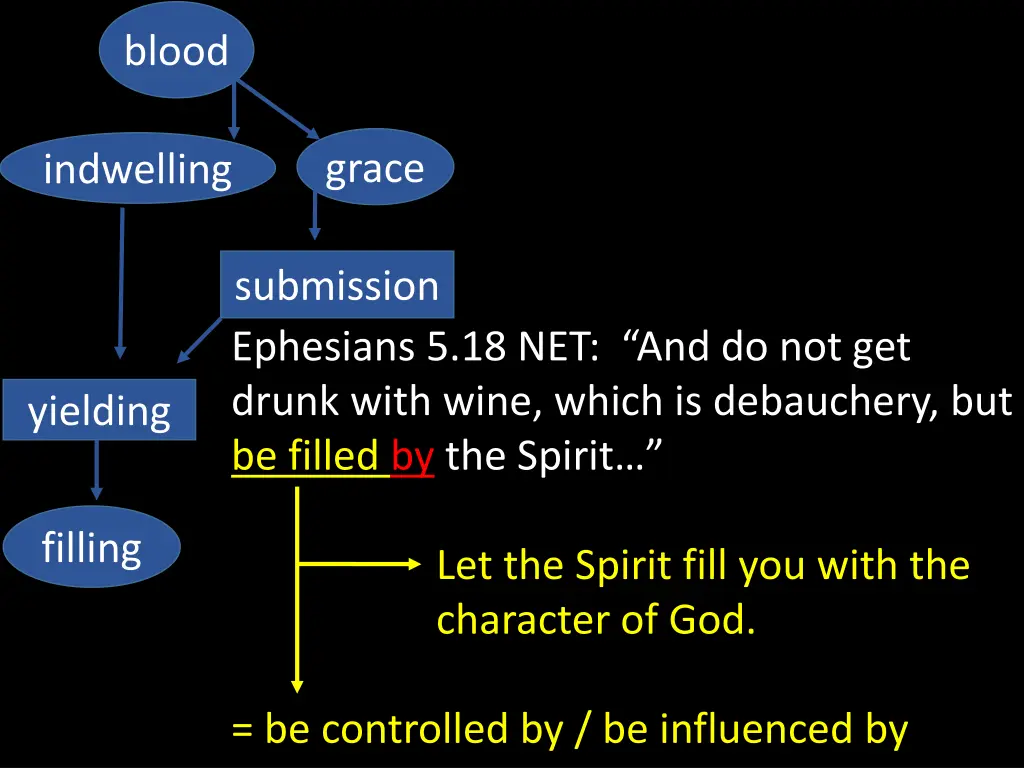 blood

indwelling

grace

submission

yielding

filling

Ephesians 5.18 NET: “And do not get drunk with wine, which is debauchery, but be filled by the Spirit…”

Let the Spirit fill you with the character of God.

= be controlled by / be influenced by